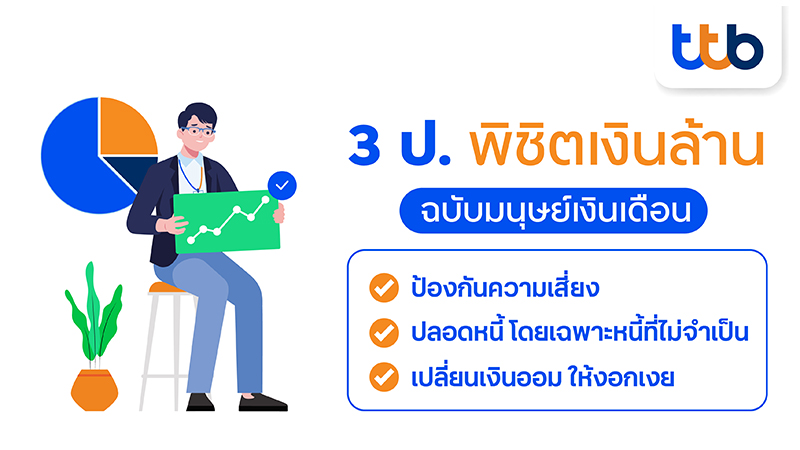 ttb

3 ป. พิชิตเงินล้าน

ฉบับมนุษย์เงินเดือน

ป้องกันความเสี่ยง

ปลอดหนี้ โดยเฉพาะหนี้ที่ไม่จำเป็น

เปลี่ยนเงินออม ให้งอกเงย